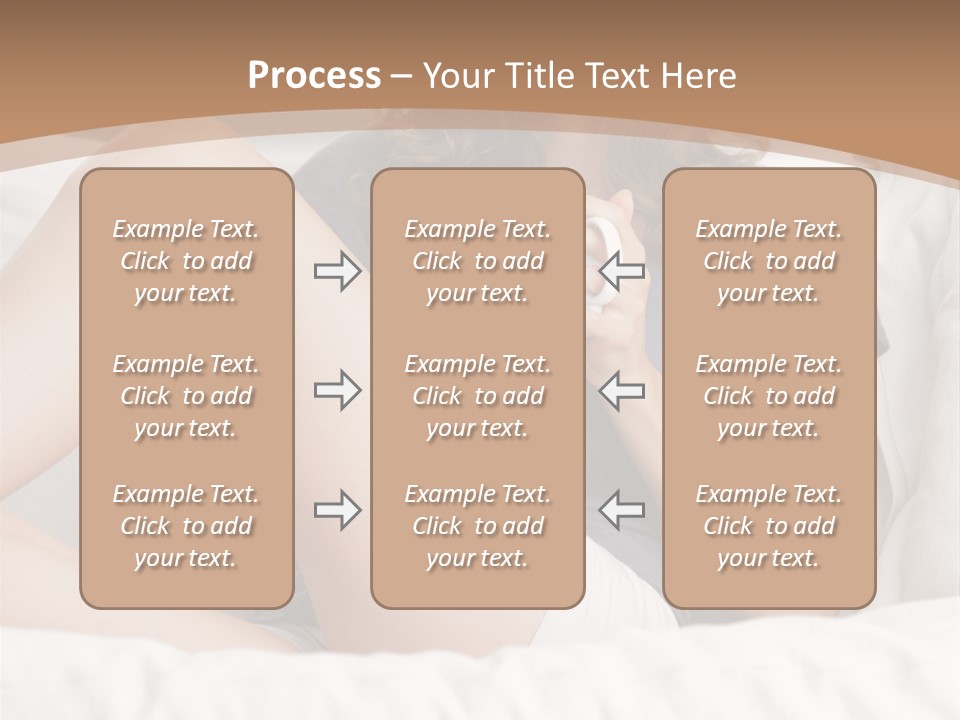 Process – Your Title Text Here

Example Text. Click to add your text.

Example Text. Click to add your text.

Example Text. Click to add your text.

Example Text. Click to add your text.

Example Text. Click to add your text.

Example Text. Click to add your text.

Example Text. Click to add your text.

Example Text. Click to add your text.

Example Text. Click to add your text.